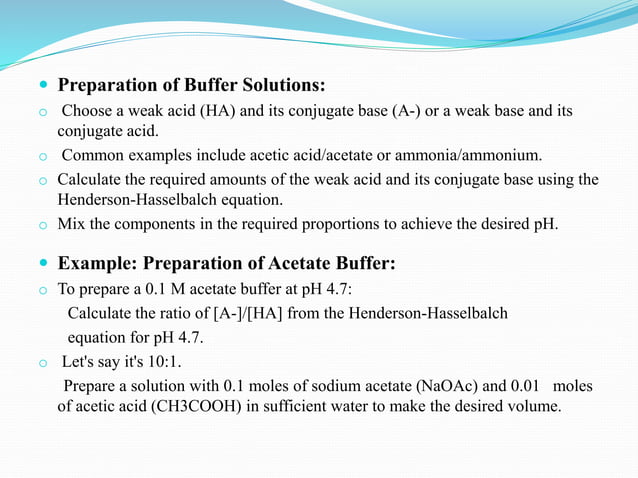 Preparation of Buffer Solutions:

Choose a weak acid (HA) and its conjugate base (A-) or a weak base and its conjugate acid.

Common examples include acetic acid/acetate or ammonia/ammonium.

Calculate the required amounts of the weak acid and its conjugate base using the Henderson-Hasselbalch equation.

Mix the components in the required proportions to achieve the desired pH.

Example: Preparation of Acetate Buffer:

To prepare a 0.1 M acetate buffer at pH 4.7:

Calculate the ratio of [A-]/[HA] from the Henderson-Hasselbalch equation for pH 4.7.

Let's say it's 10:1.

Prepare a solution with 0.1 moles of sodium acetate (NaOAc) and 0.01 moles of acetic acid (CH3COOH) in sufficient water to make the desired volume.